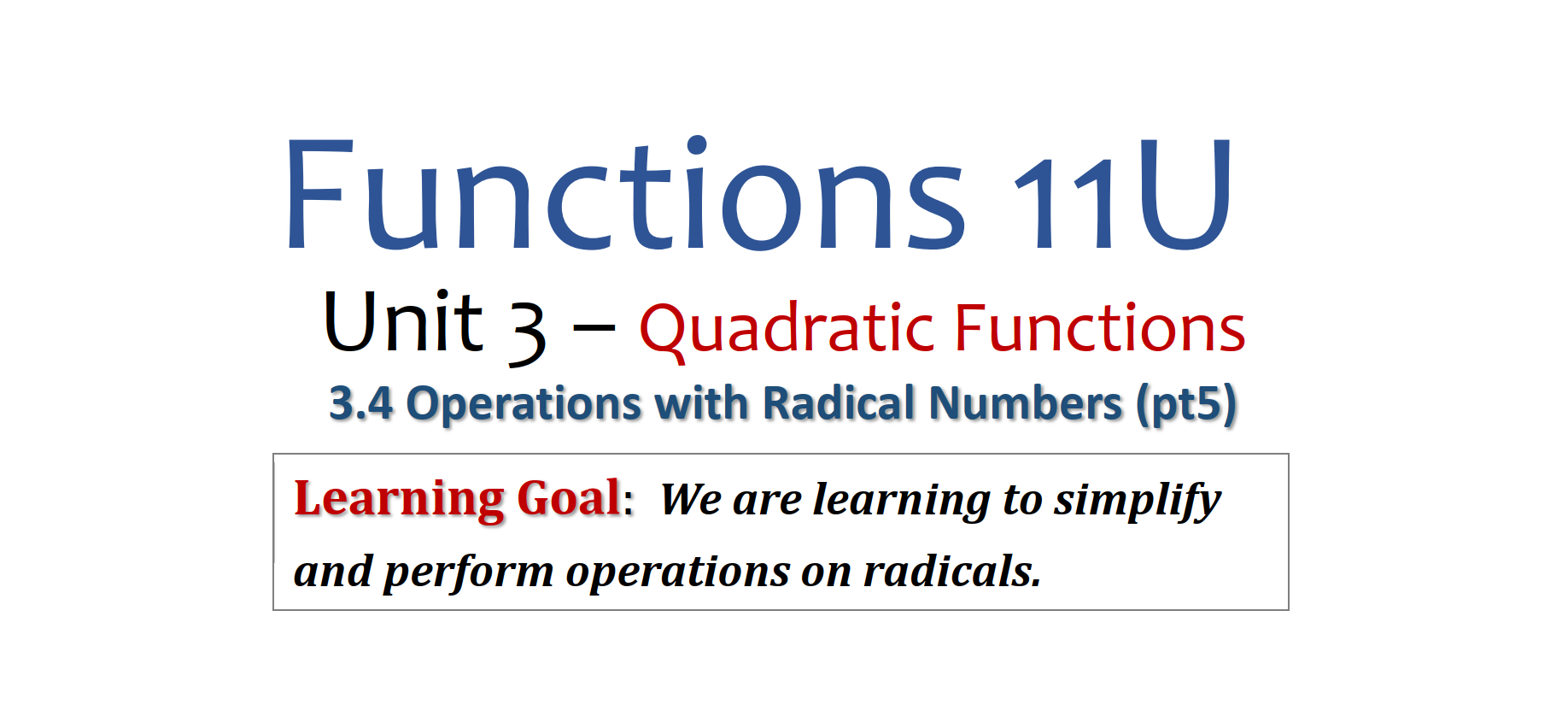 Functions 11U

Unit 3 – Quadratic Functions

3.4 Operations with Radical Numbers (pt5)

Learning Goal: We are learning to simplify and perform operations on radicals.